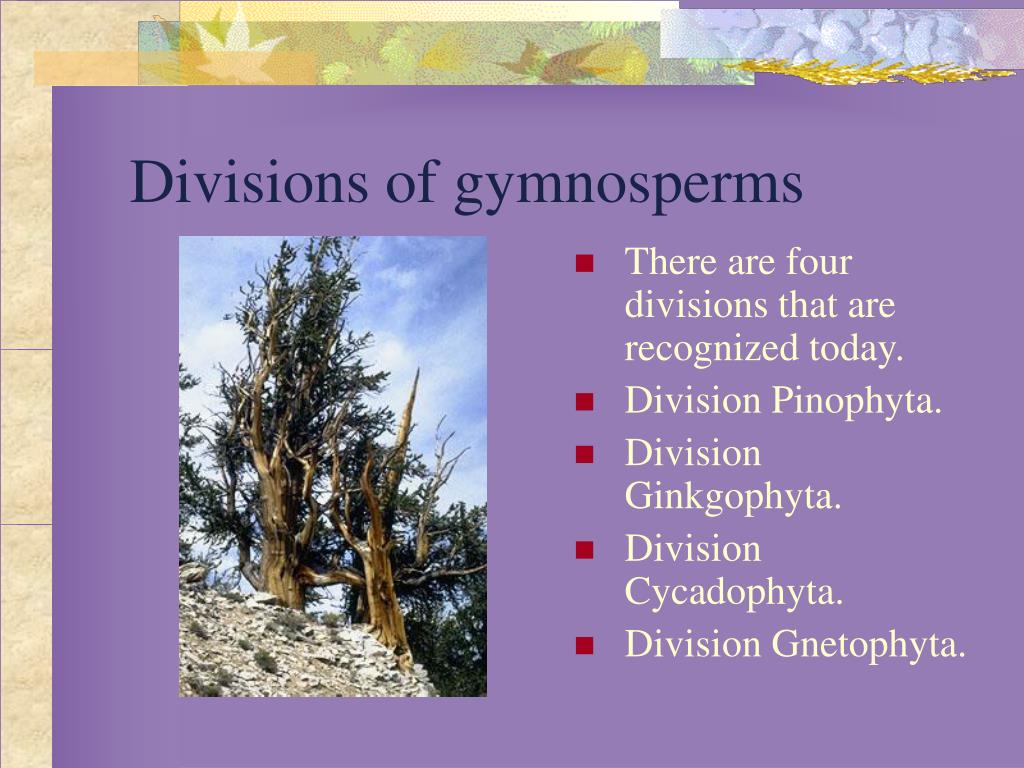 Divisions of gymnosperms

- There are four divisions that are recognized today.
- Division Pinophyta.
- Division Ginkgophyta.
- Division Cycadophyta.
- Division Gnetophyta.